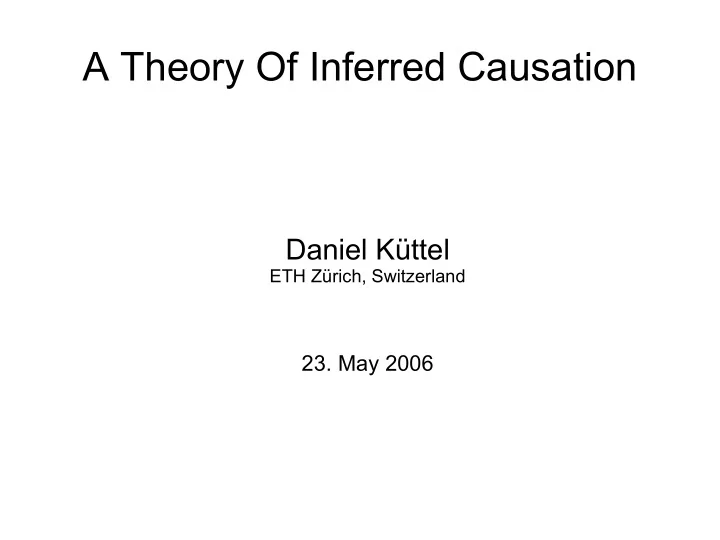 A Theory Of Inferred Causation

Daniel Küttel
ETH Zürich, Switzerland

23. May 2006